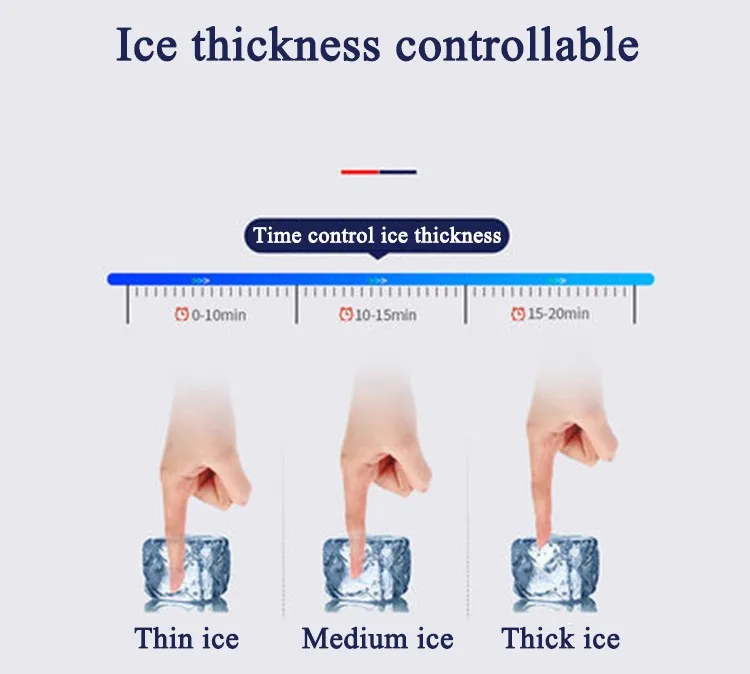 Ice thickness controllable

Time control ice thickness

0-10min

10-15min

15-20min

Thin ice

Medium ice

Thick ice